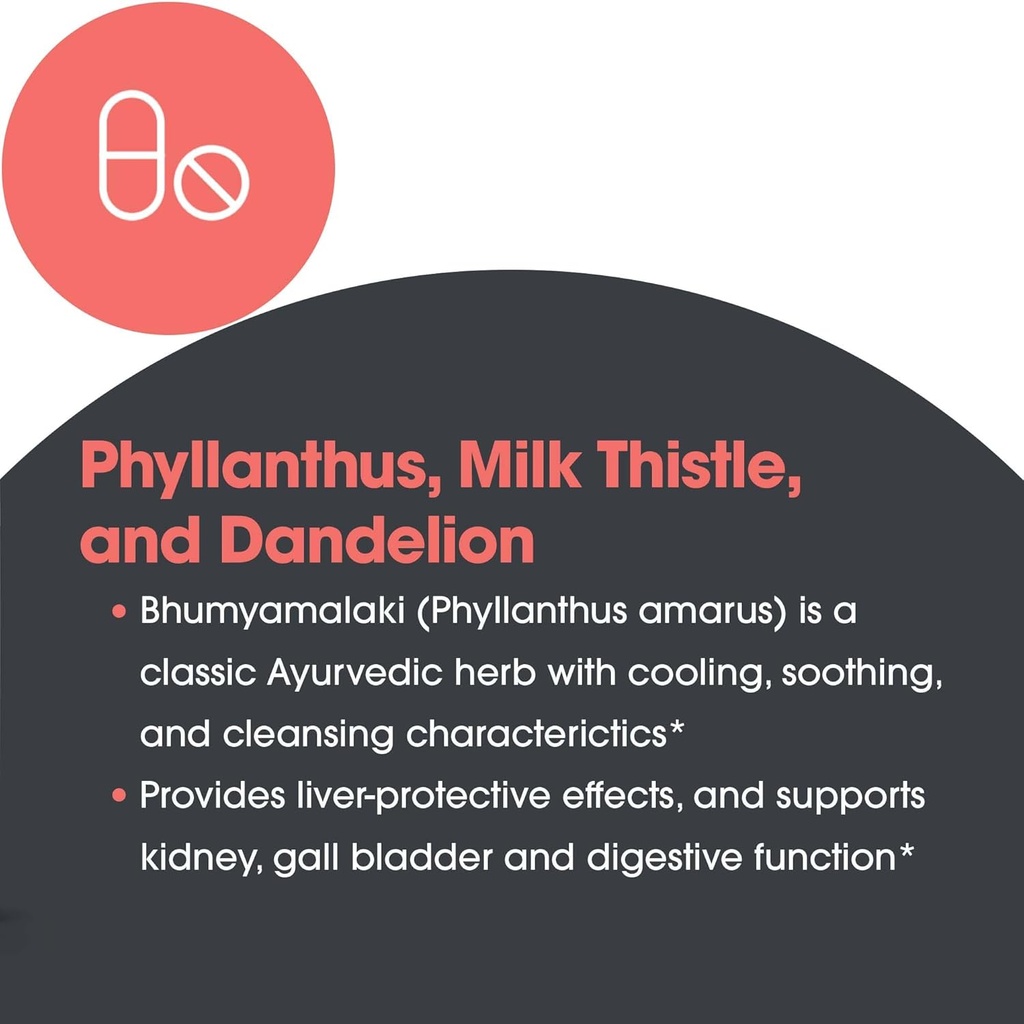 Phyllanthus, Milk Thistle, and Dandelion

• Bhumyamalaki (Phyllanthus amarus) is a classic Ayurvedic herb with cooling, soothing, and cleansing characterictics*

• Provides liver-protective effects, and supports kidney, gall bladder and digestive function*